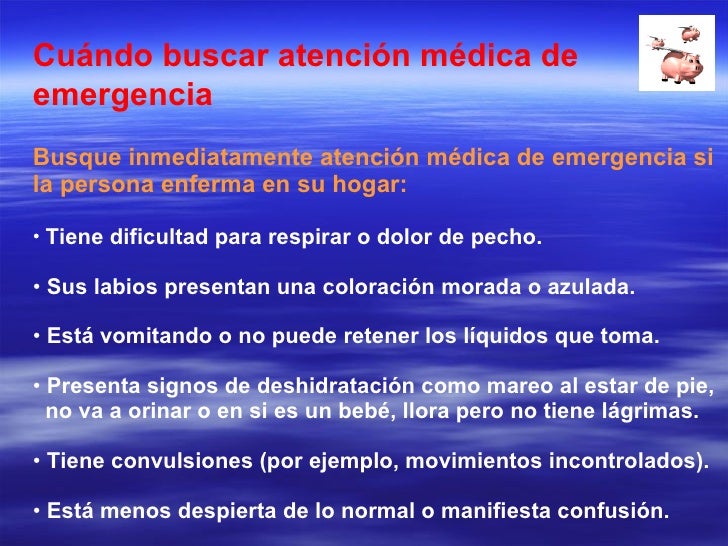 Cuándo buscar atención médica de emergencia

Busque inmediatamente atención médica de emergencia si la persona enferma en su hogar:

• Tiene dificultad para respirar o dolor de pecho.

• Sus labios presentan una coloración morada o azulada.

• Está vomitando o no puede retener los líquidos que toma.

• Presenta signos de deshidratación como mareo al estar de pie, no va a orinar o en si es un bebé, llora pero no tiene lágrimas.

• Tiene convulsiones (por ejemplo, movimientos incontrolados).

• Está menos despierta de lo normal o manifiesta confusión.